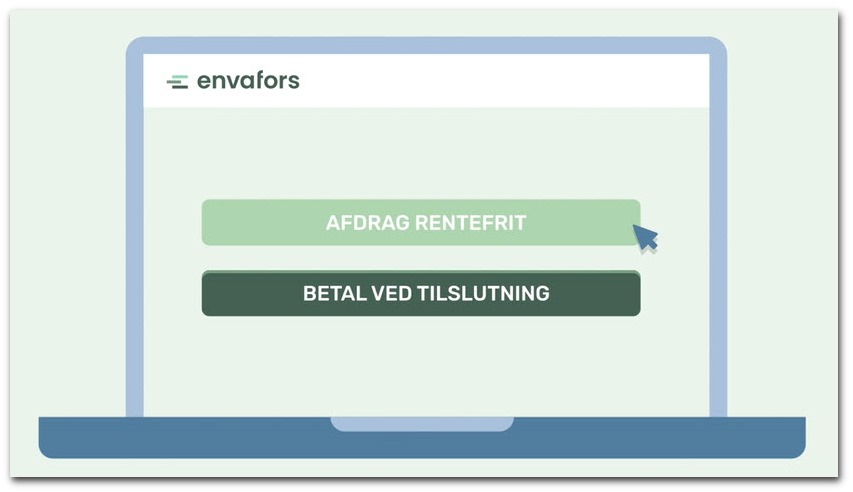 envafors

AFDRAG RENTEFRIT

BETAL VED TILSLUTNING